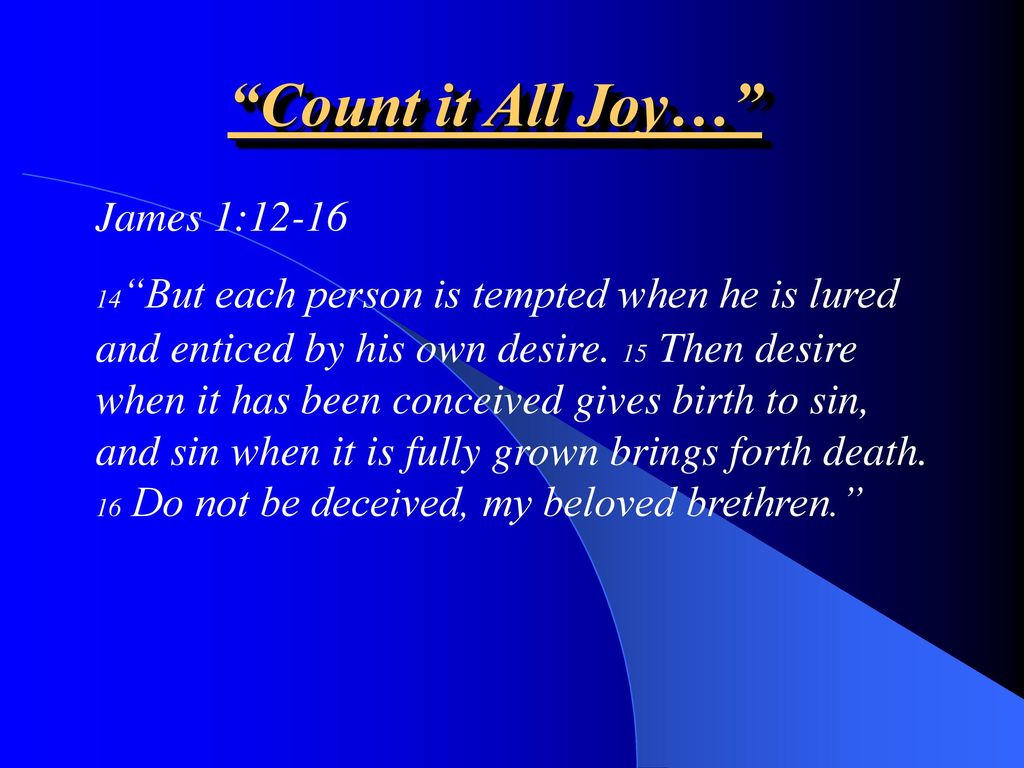 “Count it All Joy…”

James 1:12-16

14“But each person is tempted when he is lured and enticed by his own desire. 15 Then desire when it has been conceived gives birth to sin, and sin when it is fully grown brings forth death. 16 Do not be deceived, my beloved brethren.”